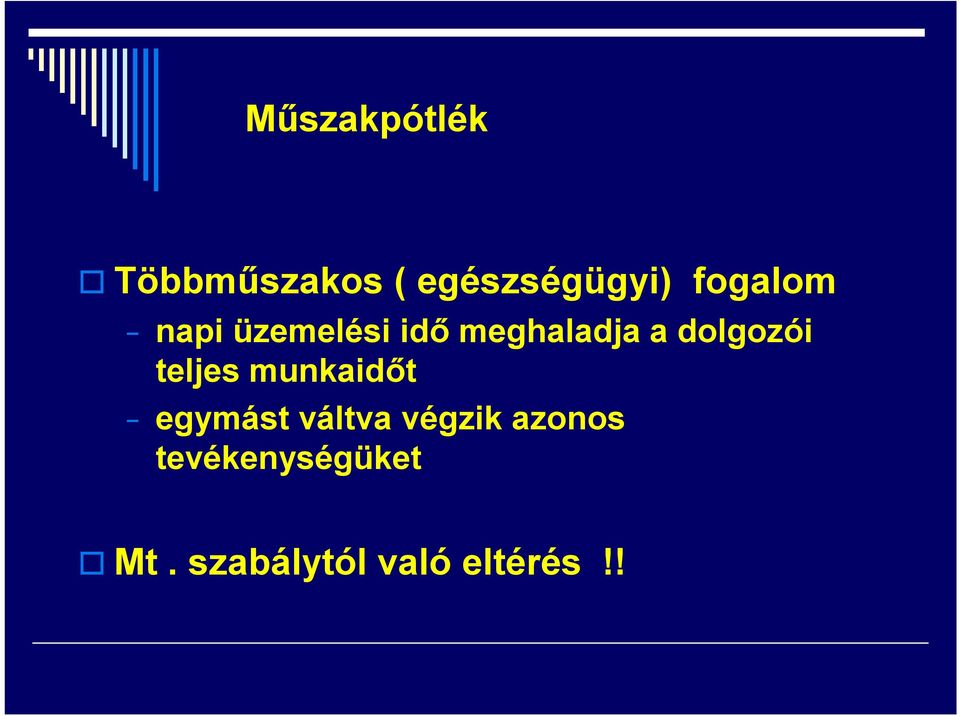 Műszakpótlék

Többműszakos ( egészségügyi) fogalom

– napi üzemelési idő meghaladja a dolgozói teljes munkaidőt

– egymást váltva végzik azonos tevékenységüket

Mt . szabálytól való eltérés !!